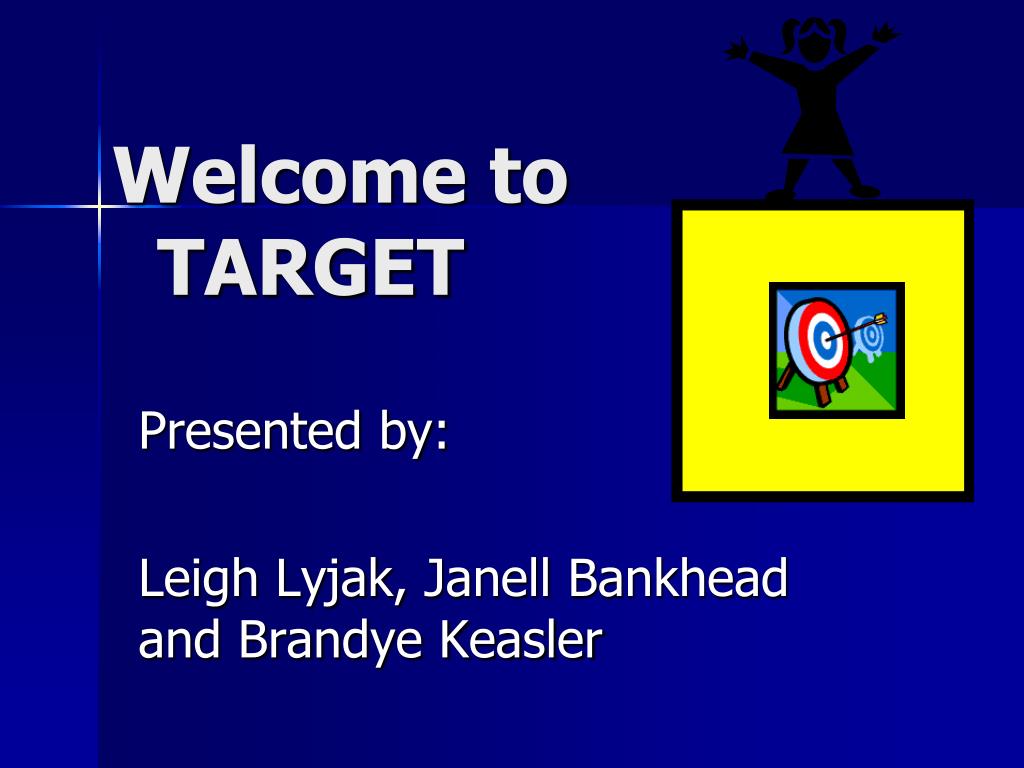 Welcome to TARGET

Presented by:

Leigh Lyjak, Janell Bankhead and Brandye Keasler